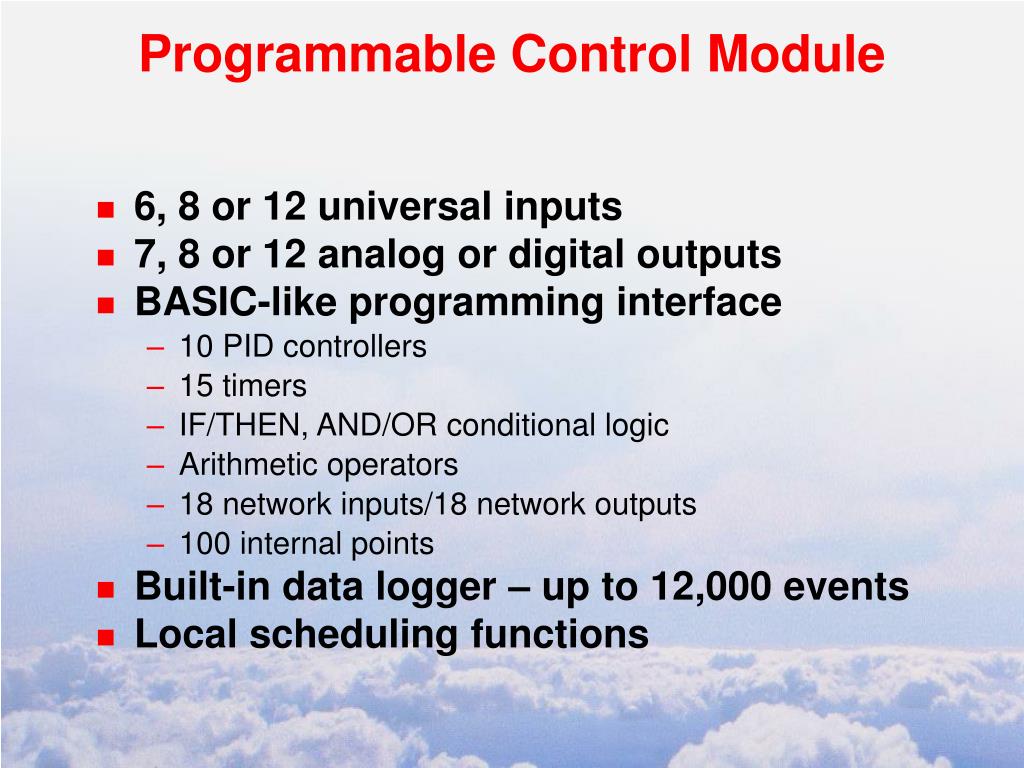 Programmable Control Module

- 6, 8 or 12 universal inputs
- 7, 8 or 12 analog or digital outputs
- BASIC-like programming interface
  – 10 PID controllers
  – 15 timers
  – IF/THEN, AND/OR conditional logic
  – Arithmetic operators
  – 18 network inputs/18 network outputs
  – 100 internal points
- Built-in data logger – up to 12,000 events
- Local scheduling functions